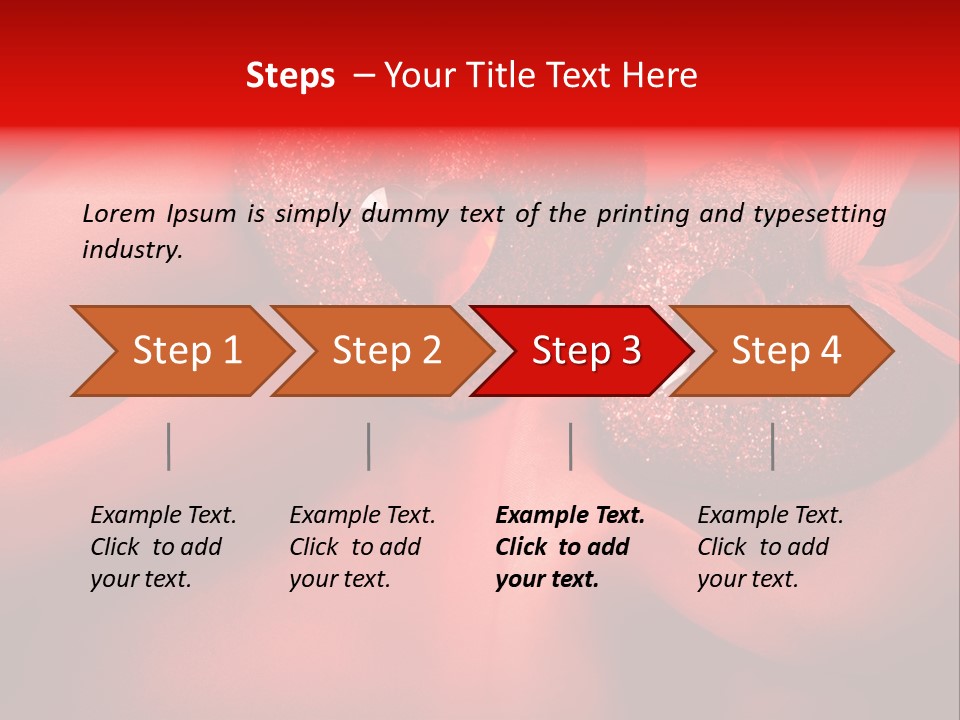 Steps – Your Title Text Here

Lorem Ipsum is simply dummy text of the printing and typesetting industry.

Step 1

Step 2

Step 3

Step 4

Example Text. Click to add your text.

Example Text. Click to add your text.

Example Text. Click to add your text.

Example Text. Click to add your text.